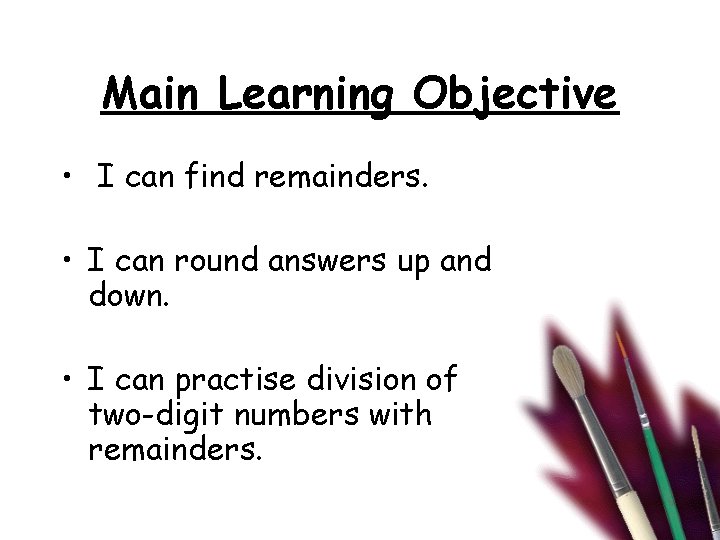 Main Learning Objective

• I can find remainders.

• I can round answers up and down.

• I can practise division of two-digit numbers with remainders.